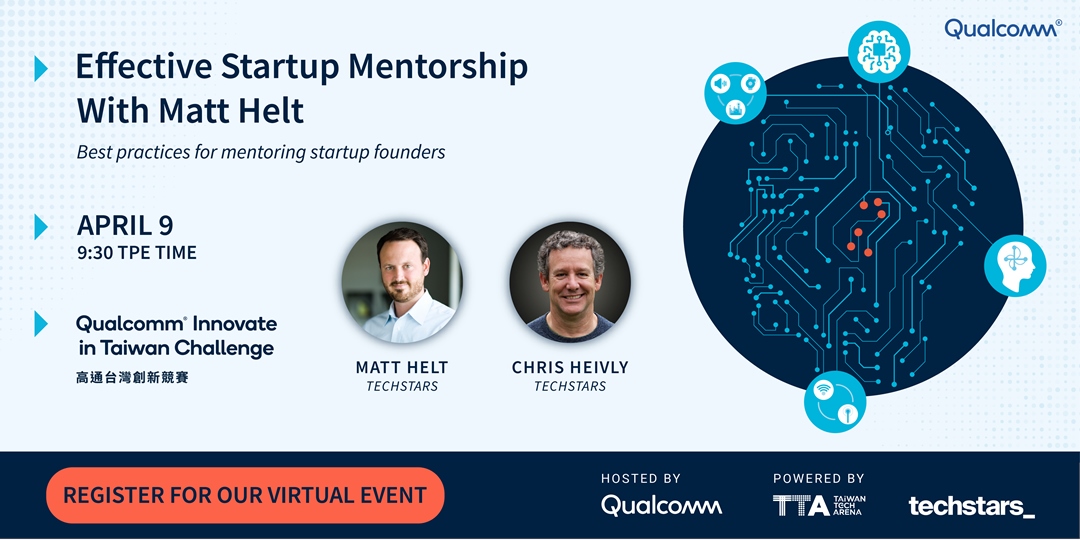 Qualcomm®

Effective Startup Mentorship With Matt Helt

Best practices for mentoring startup founders

APRIL 9
9:30 TPE TIME

Qualcomm® Innovate in Taiwan Challenge
高通台灣創新競賽

MATT HELT
TECHSTARS

CHRIS HEIVLY
TECHSTARS

REGISTER FOR OUR VIRTUAL EVENT

HOSTED BY
Qualcomm

POWERED BY
TTA TAIWAN TECH ARENA

techstars_